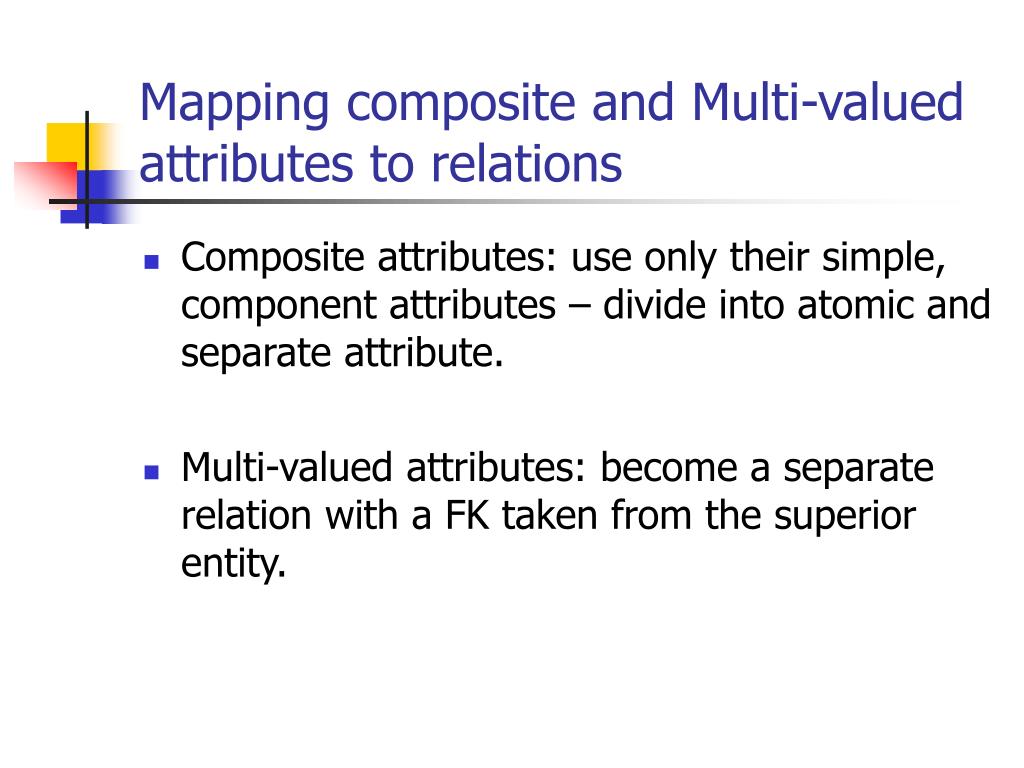 Mapping composite and Multi-valued attributes to relations

Composite attributes: use only their simple, component attributes – divide into atomic and separate attribute.

Multi-valued attributes: become a separate relation with a FK taken from the superior entity.